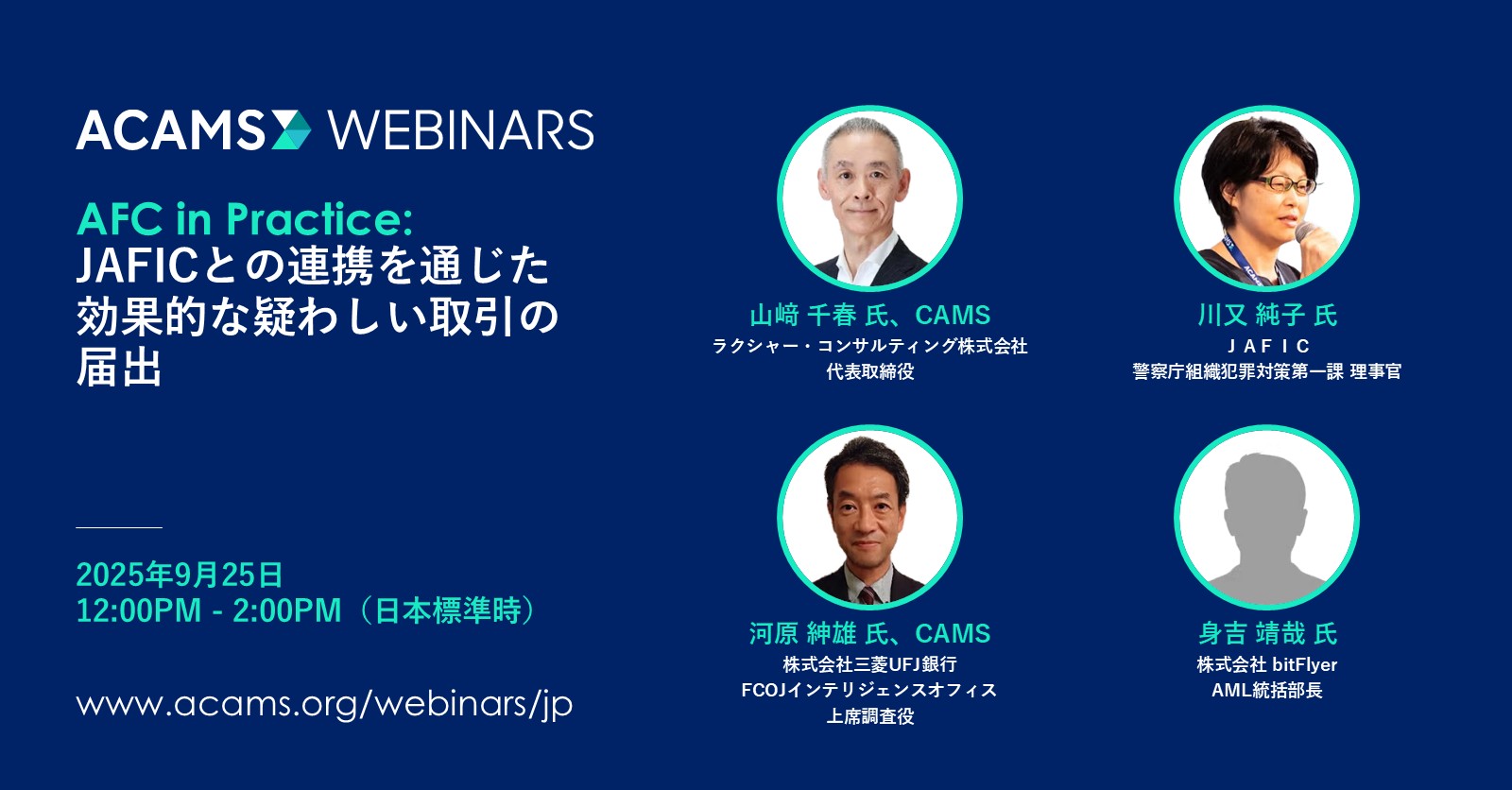 ACAMS WEBINARS

AFC in Practice:
JAFICとの連携を通じた効果的な疑わしい取引の届出

2025年9月25日
12:00PM - 2:00PM（日本標準時）

www.acams.org/webinars/jp

山﨑 千春 氏、CAMS
ラクシャー・コンサルティング株式会社
代表取締役

川又 純子 氏
J A F I C
警察庁組織犯罪対策第一課 理事官

河原 紳雄 氏、CAMS
株式会社三菱UFJ銀行
FCOJインテリジェンスオフィス
上席調査役

身吉 靖哉 氏
株式会社 bitFlyer
AML統括部長